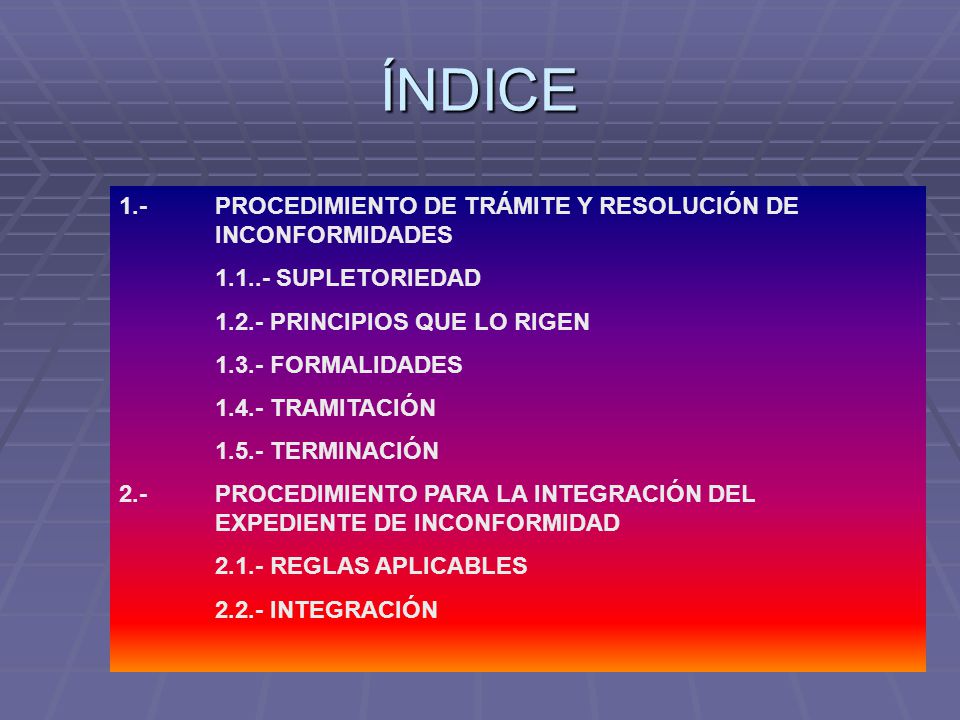 ÍNDICE

1.- PROCEDIMIENTO DE TRÁMITE Y RESOLUCIÓN DE INCONFORMIDADES

1.1..- SUPLETORIEDAD

1.2.- PRINCIPIOS QUE LO RIGEN

1.3.- FORMALIDADES

1.4.- TRAMITACIÓN

1.5.- TERMINACIÓN

2.- PROCEDIMIENTO PARA LA INTEGRACIÓN DEL EXPEDIENTE DE INCONFORMIDAD

2.1.- REGLAS APLICABLES

2.2.- INTEGRACIÓN